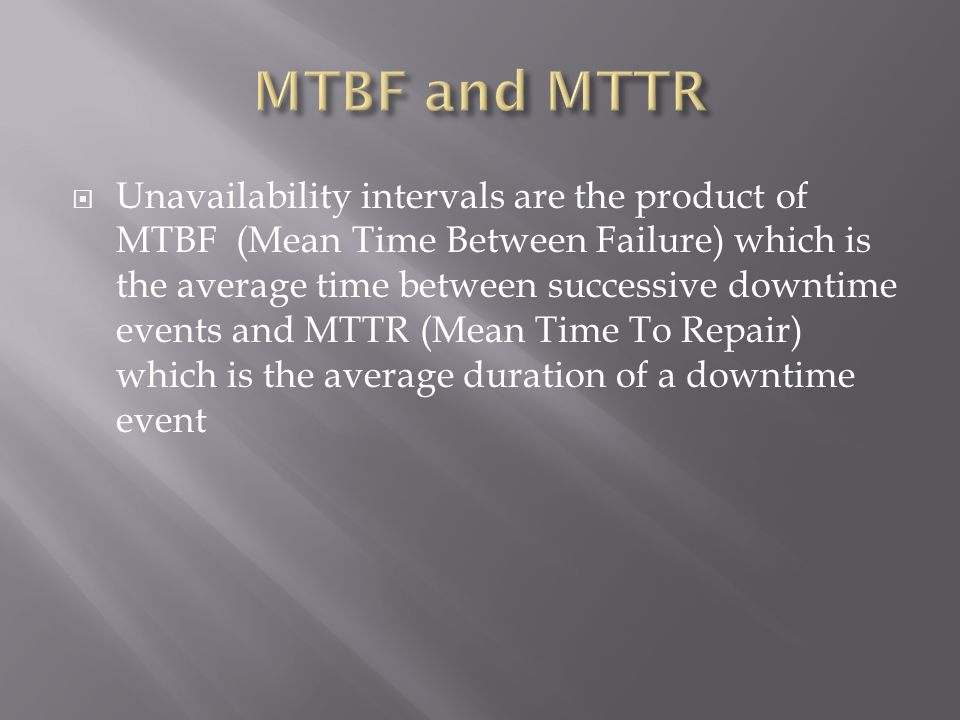 MTBF and MTTR

Unavailability intervals are the product of MTBF (Mean Time Between Failure) which is the average time between successive downtime events and MTTR (Mean Time To Repair) which is the average duration of a downtime event